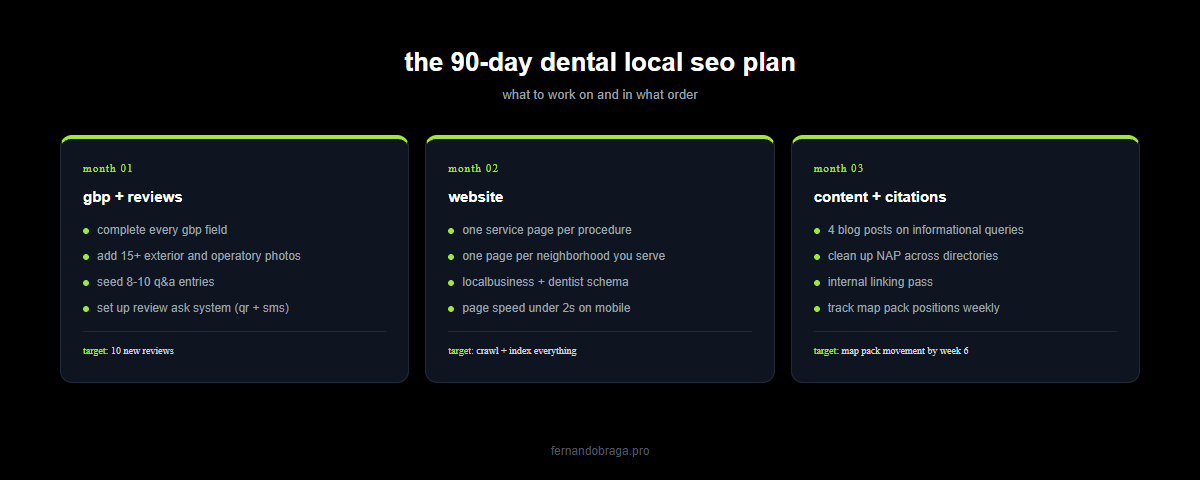 the 90-day dental local seo plan

what to work on and in what order

month 01

gbp + reviews

- complete every gbp field
- add 15+ exterior and operatory photos
- seed 8-10 q&a entries
- set up review ask system (qr + sms)

target: 10 new reviews

month 02

website

- one service page per procedure
- one page per neighborhood you serve
- localbusiness + dentist schema
- page speed under 2s on mobile

target: crawl + index everything

month 03

content + citations

- 4 blog posts on informational queries
- clean up NAP across directories
- internal linking pass
- track map pack positions weekly

target: map pack movement by week 6

fernandobraga.pro